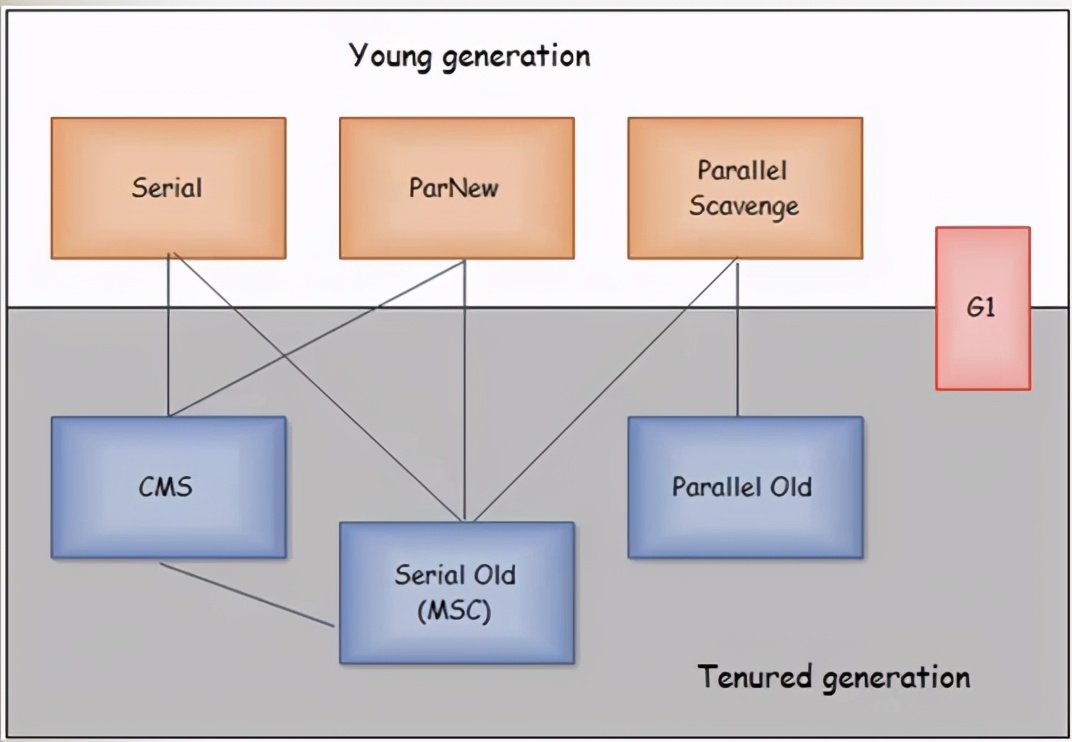 Young generation

Serial

ParNew

Parallel Scavenge

G1

CMS

Parallel Old

Serial Old (MSC)

Tenured generation